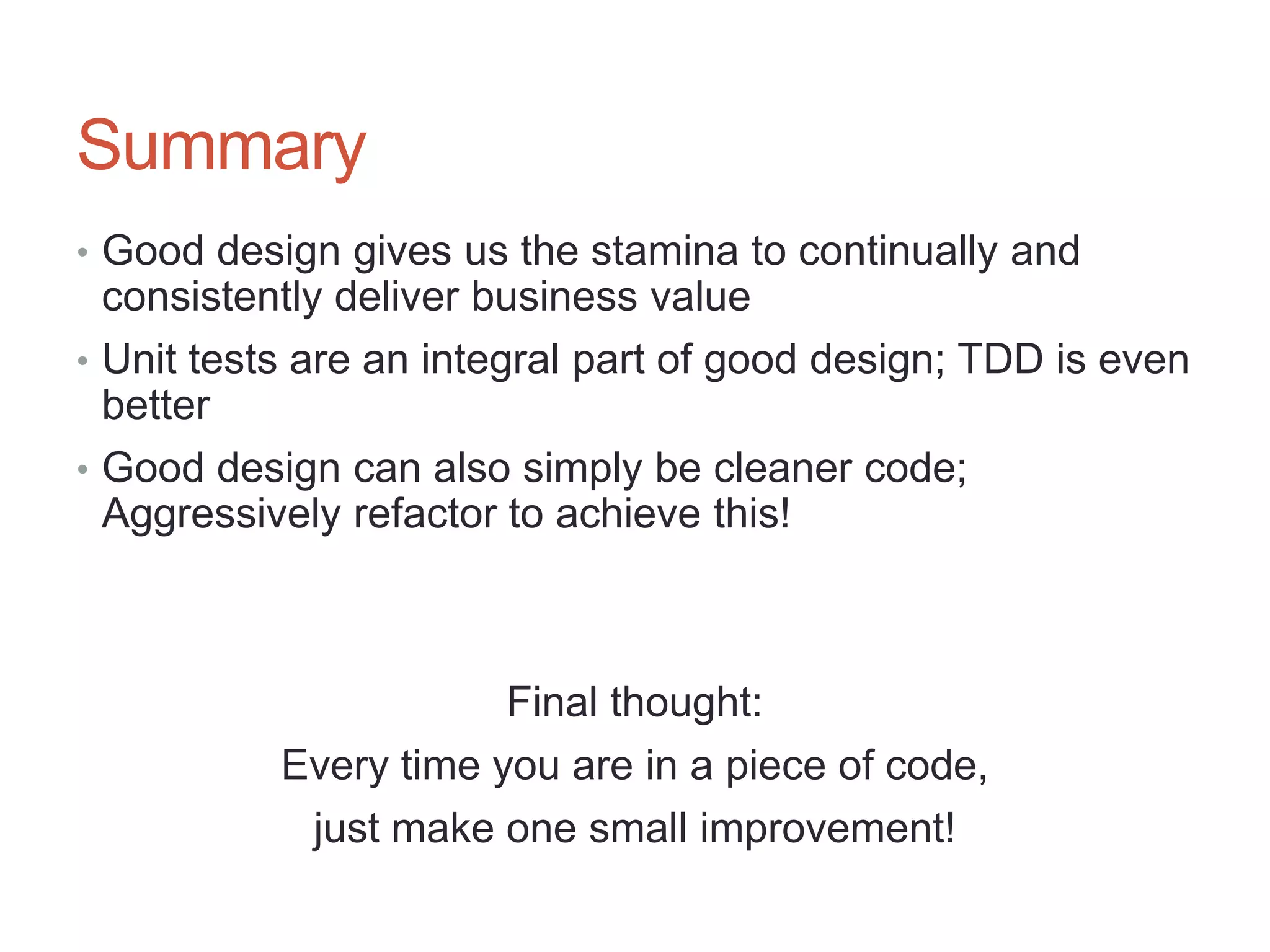 Summary

• Good design gives us the stamina to continually and consistently deliver business value

• Unit tests are an integral part of good design; TDD is even better

• Good design can also simply be cleaner code; Aggressively refactor to achieve this!

Final thought:

Every time you are in a piece of code,

just make one small improvement!